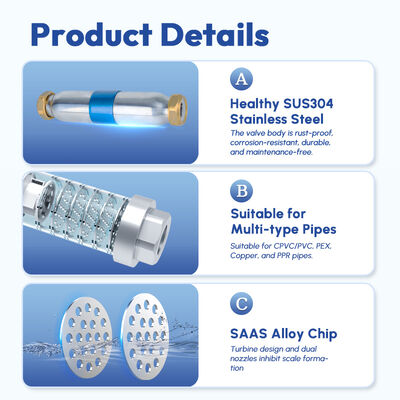 Product Details

A

Healthy SUS304 Stainless Steel

The valve body is rust-proof, corrosion-resistant, durable, and maintenance-free.

B

Suitable for Multi-type Pipes

Suitable for CPVC/PVC, PEX, Copper, and PPR pipes.

C

SAAS Alloy Chip

Turbine design and dual nozzles inhibit scale formation